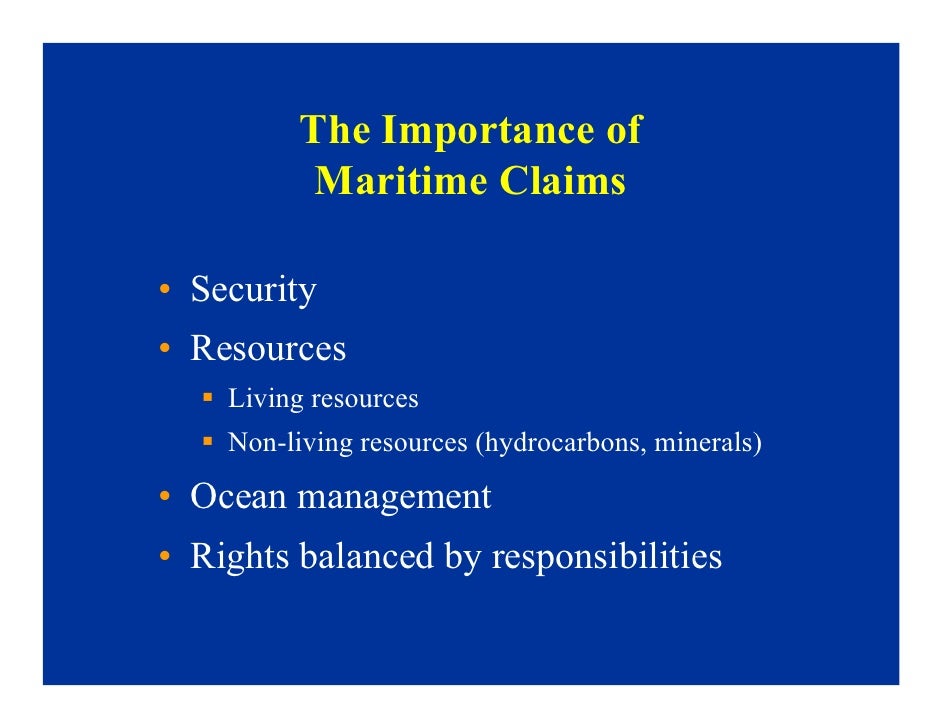 The Importance of
Maritime Claims

• Security
• Resources
  ▪ Living resources
  ▪ Non-living resources (hydrocarbons, minerals)
• Ocean management
• Rights balanced by responsibilities